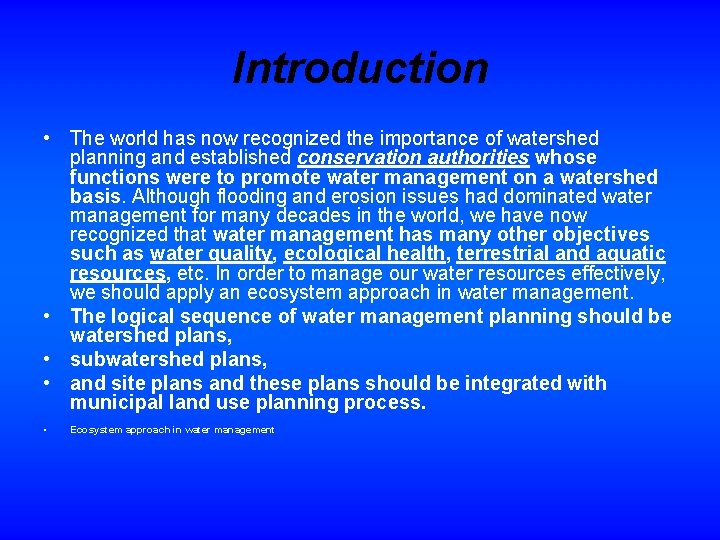 Introduction

• The world has now recognized the importance of watershed planning and established conservation authorities whose functions were to promote water management on a watershed basis. Although flooding and erosion issues had dominated water management for many decades in the world, we have now recognized that water management has many other objectives such as water quality, ecological health, terrestrial and aquatic resources, etc. In order to manage our water resources effectively, we should apply an ecosystem approach in water management.
• The logical sequence of water management planning should be watershed plans,
• subwatershed plans,
• and site plans and these plans should be integrated with municipal land use planning process.
• Ecosystem approach in water management